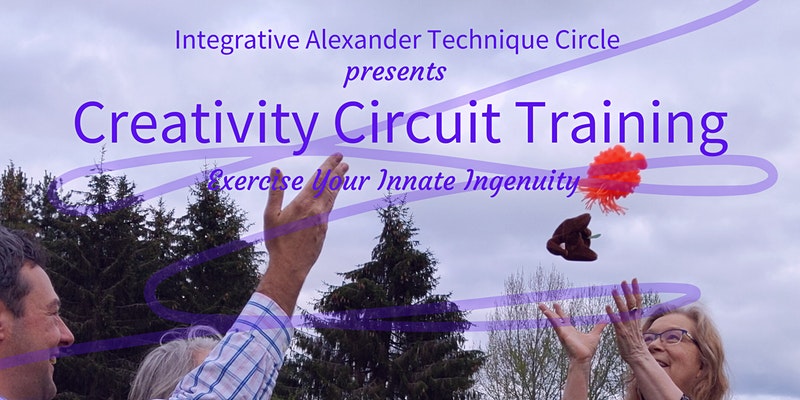 Integrative Alexander Technique Circle
presents
Creativity Circuit Training
Exercise Your Innate Ingenuity